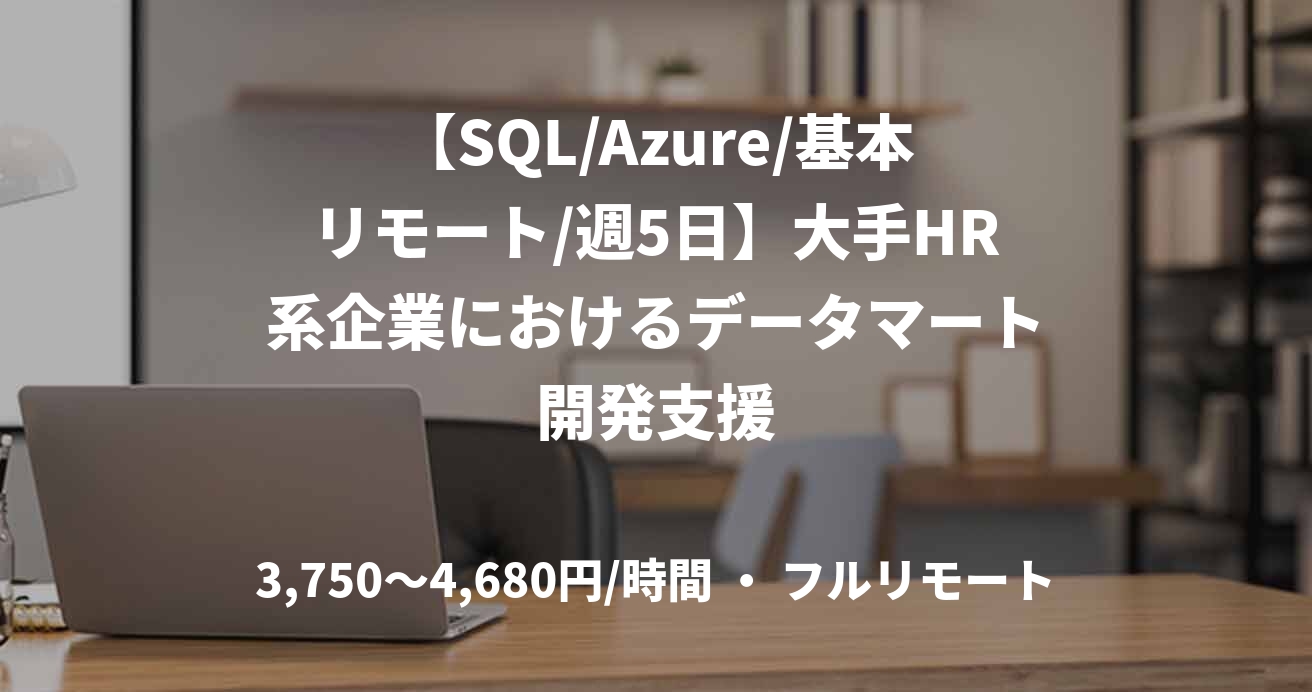 【SQL/Azure/基本リモート/週5日】大手HR系企業におけるデータマート開発支援

3,750～4,680円/時間 ・ フルリモート